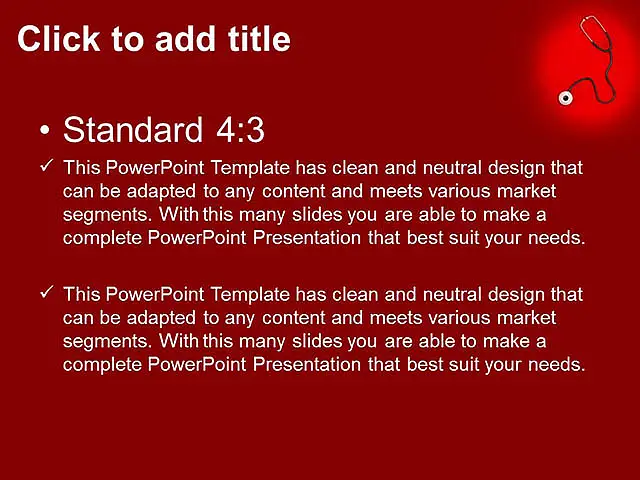 Click to add title

• Standard 4:3

✓ This PowerPoint Template has clean and neutral design that can be adapted to any content and meets various market segments. With this many slides you are able to make a complete PowerPoint Presentation that best suit your needs.

✓ This PowerPoint Template has clean and neutral design that can be adapted to any content and meets various market segments. With this many slides you are able to make a complete PowerPoint Presentation that best suit your needs.